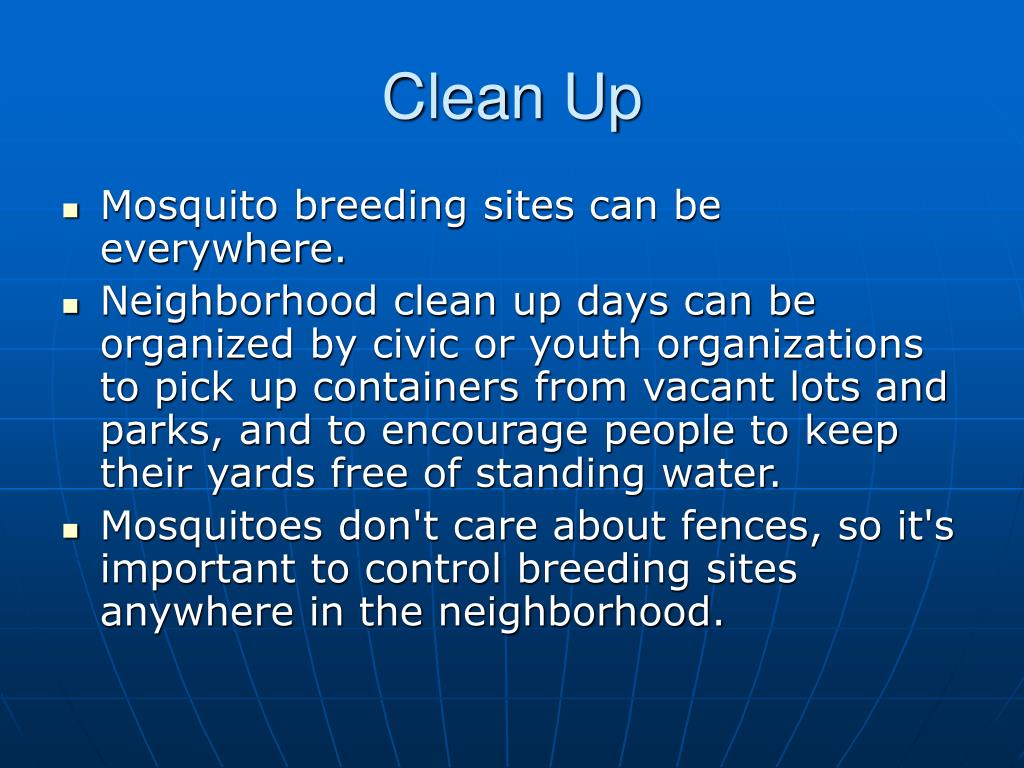 Clean Up

- Mosquito breeding sites can be everywhere.
- Neighborhood clean up days can be organized by civic or youth organizations to pick up containers from vacant lots and parks, and to encourage people to keep their yards free of standing water.
- Mosquitoes don't care about fences, so it's important to control breeding sites anywhere in the neighborhood.